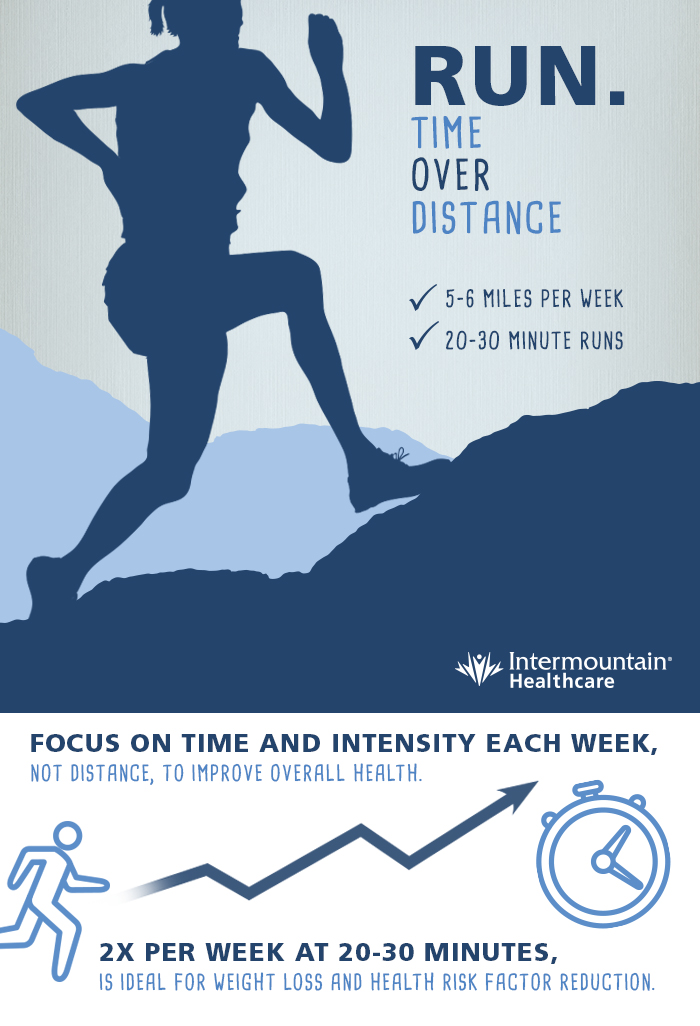 RUN.
TIME
OVER
DISTANCE

✓ 5-6 MILES PER WEEK
✓ 20-30 MINUTE RUNS

Intermountain® Healthcare

FOCUS ON TIME AND INTENSITY EACH WEEK,
NOT DISTANCE, TO IMPROVE OVERALL HEALTH.

2X PER WEEK AT 20-30 MINUTES,
IS IDEAL FOR WEIGHT LOSS AND HEALTH RISK FACTOR REDUCTION.